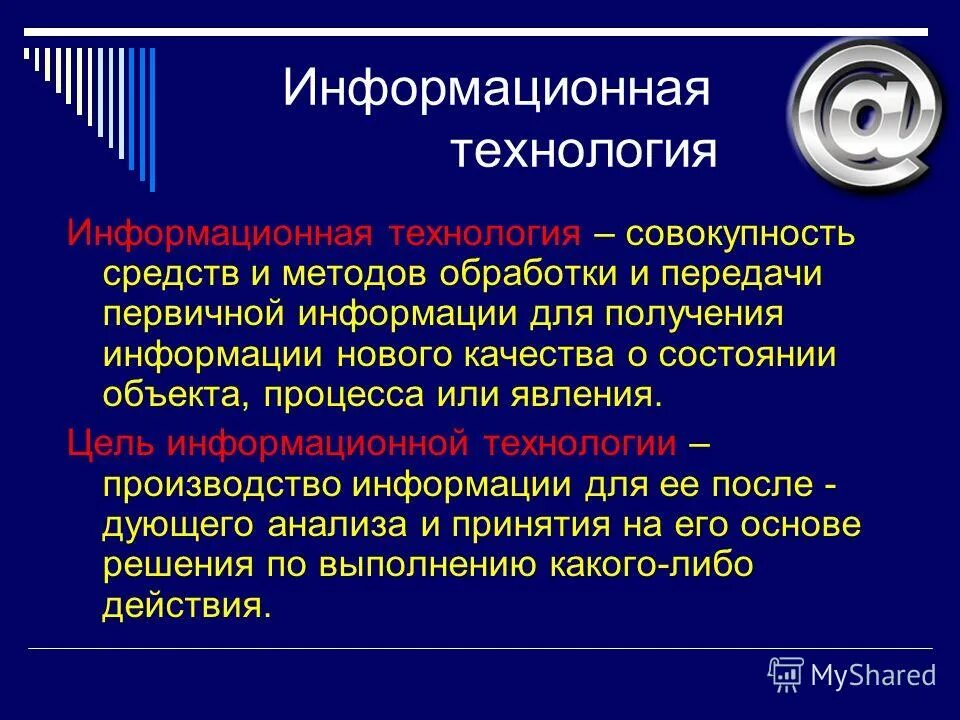 Информационная технология

Информационная технология – совокупность средств и методов обработки и передачи первичной информации для получения информации нового качества о состоянии объекта, процесса или явления.

Цель информационной технологии – производство информации для ее после - дующего анализа и принятия на его основе решения по выполнению какого-либо действия.

MyShared